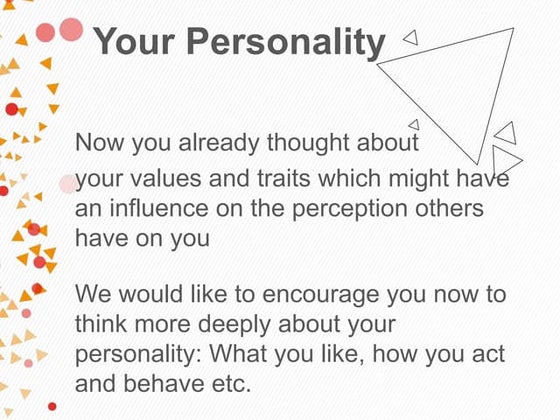 Your Personality

Now you already thought about your values and traits which might have an influence on the perception others have on you

We would like to encourage you now to think more deeply about your personality: What you like, how you act and behave etc.